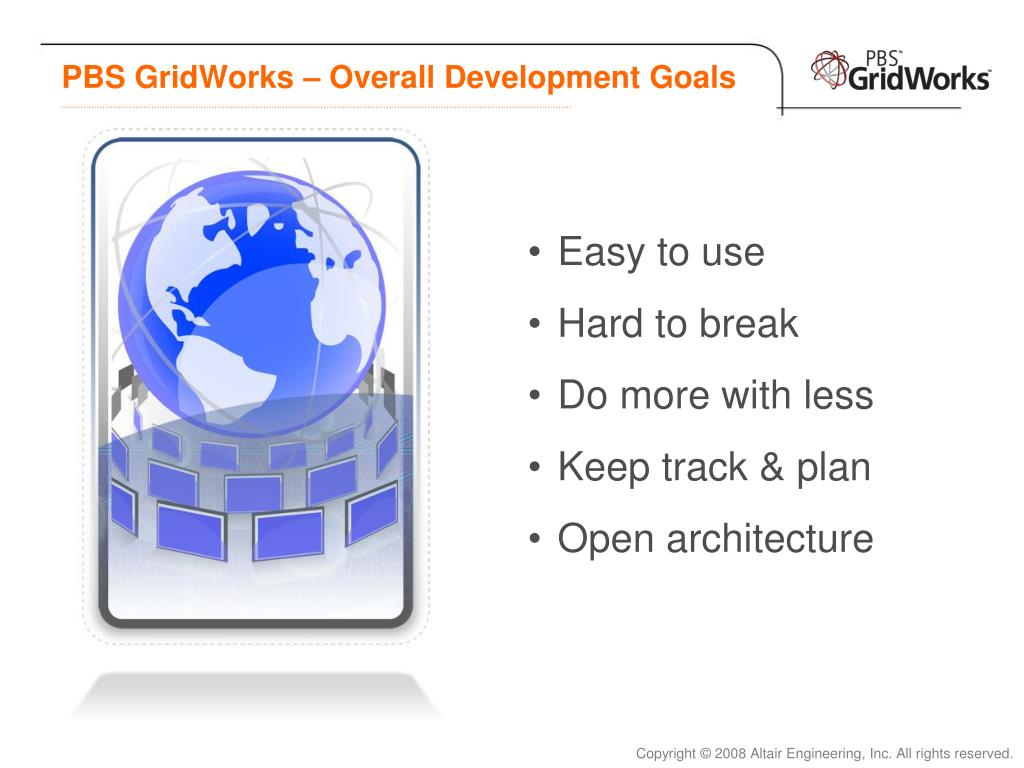 PBS GridWorks – Overall Development Goals

PBS™ GridWorks

• Easy to use
• Hard to break
• Do more with less
• Keep track & plan
• Open architecture

Copyright © 2008 Altair Engineering, Inc. All rights reserved.